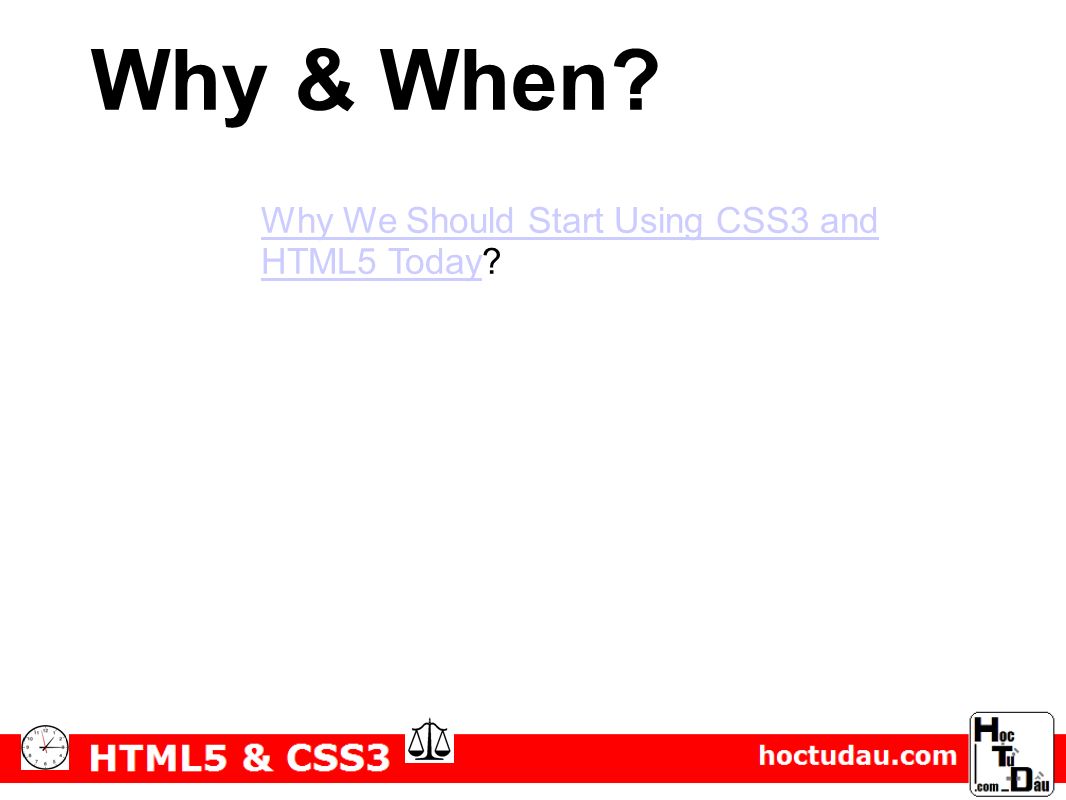 Why & When?

Why We Should Start Using CSS3 and HTML5 Today?

HTML5 & CSS3

hoctudau.com

Hoc Tu Dau .com